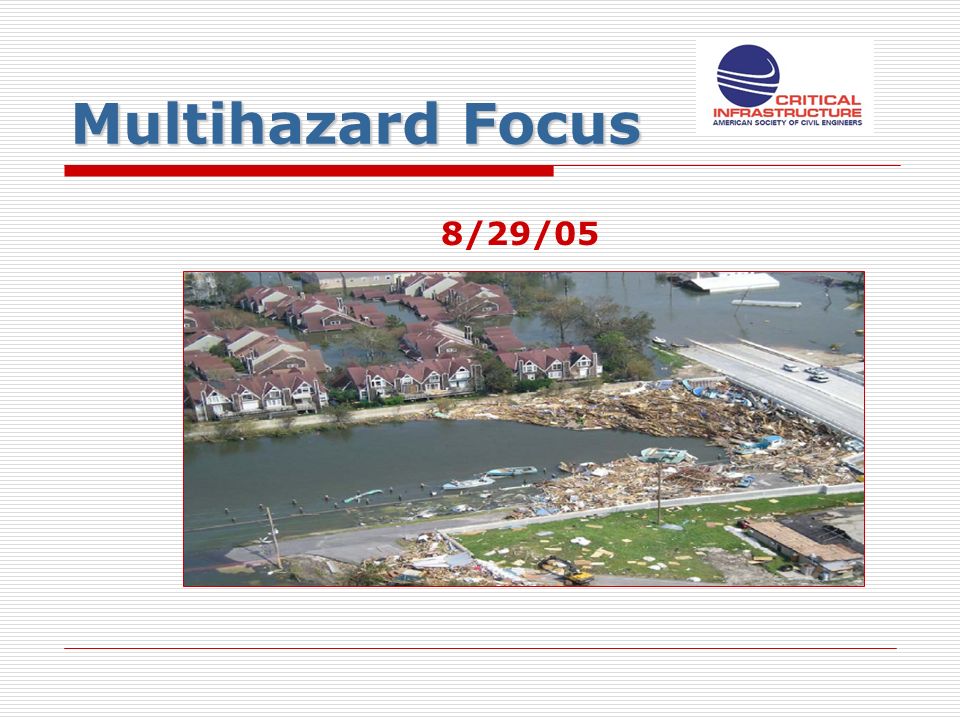 Multihazard Focus

CRITICAL INFRASTRUCTURE
AMERICAN SOCIETY OF CIVIL ENGINEERS

8/29/05